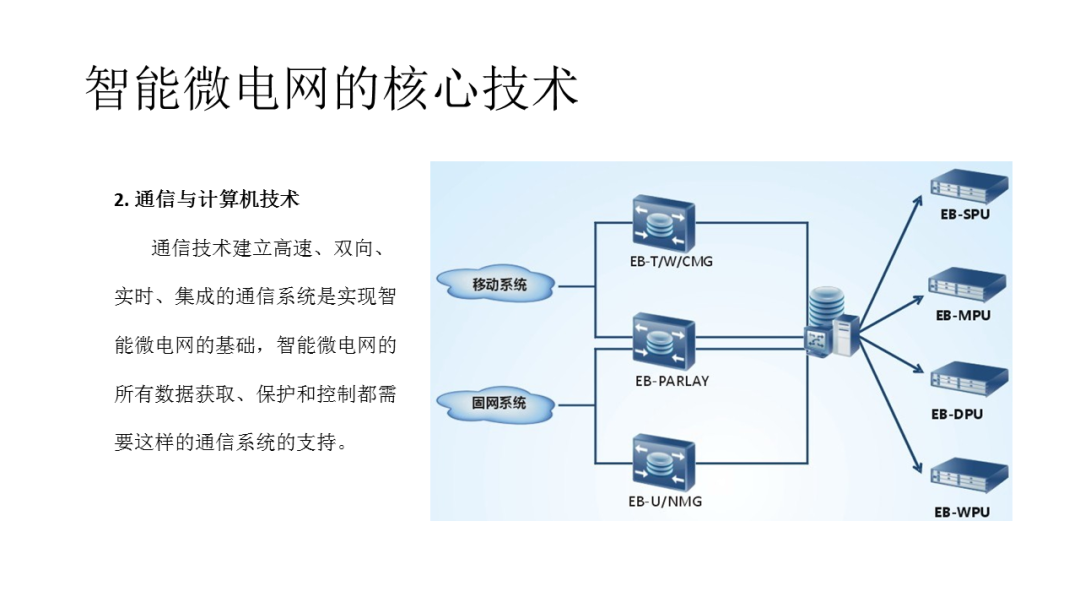 智能微电网的核心技术

2. 通信与计算机技术

通信技术建立高速、双向、实时、集成的通信系统是实现智能微电网的基础，智能微电网的所有数据获取、保护和控制都需要这样的通信系统的支持。

移动系统

固网系统

EB-T/W/CMG

EB-PARLAY

EB-U/NMG

EB-SPU

EB-MPU

EB-DPU

EB-WPU